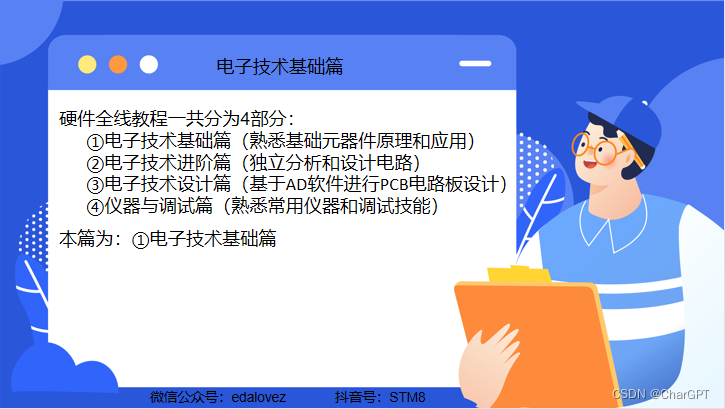 电子技术基础篇

硬件全线教程一共分为4部分：
①电子技术基础篇（熟悉基础元器件原理和应用）
②电子技术进阶篇（独立分析和设计电路）
③电子技术设计篇（基于AD软件进行PCB电路板设计）
④仪器与调试篇（熟悉常用仪器和调试技能）

本篇为：①电子技术基础篇

微信公众号：edalovez 抖音号：STM8

CSDN @CharGPT